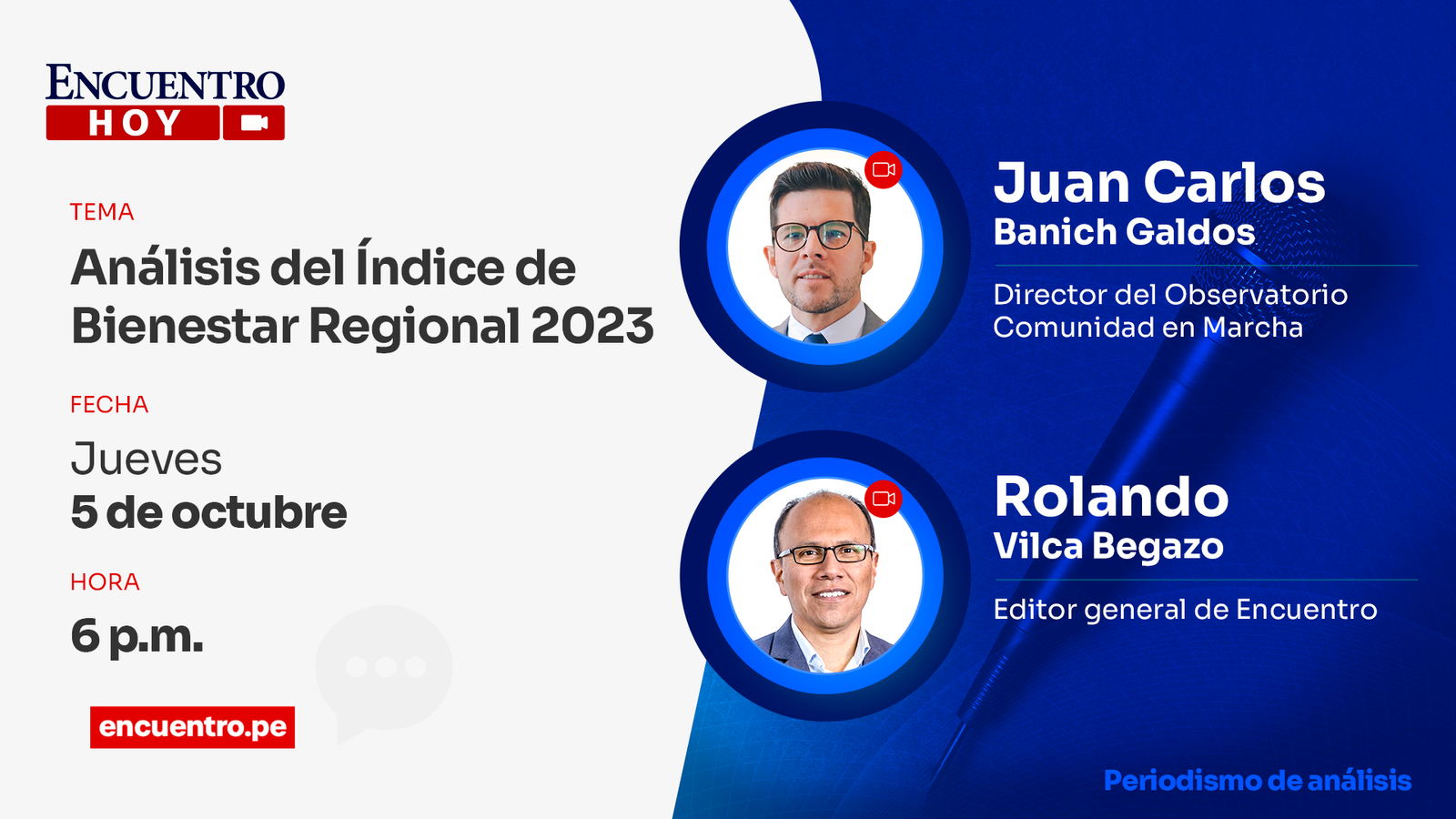 ENCUENTRO
HOY

TEMA
Análisis del Índice de Bienestar Regional 2023

FECHA
Jueves
5 de octubre

HORA
6 p.m.

encuentro.pe

Juan Carlos
Banich Galdos
Director del Observatorio Comunidad en Marcha

Rolando
Vilca Begazo
Editor general de Encuentro

Periodismo de análisis